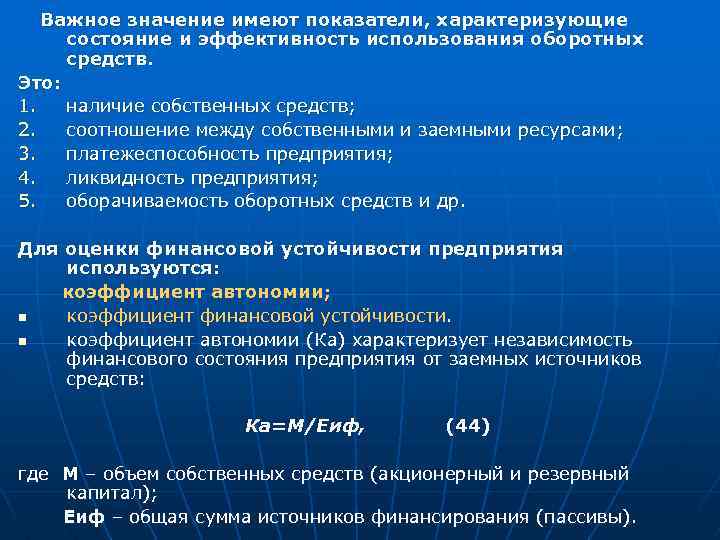 Важное значение имеют показатели, характеризующие состояние и эффективность использования оборотных средств.

Это:
1. наличие собственных средств;
2. соотношение между собственными и заемными ресурсами;
3. платежеспособность предприятия;
4. ликвидность предприятия;
5. оборачиваемость оборотных средств и др.

Для оценки финансовой устойчивости предприятия используются:
коэффициент автономии;
▪ коэффициент финансовой устойчивости.
▪ коэффициент автономии (Ка) характеризует независимость финансового состояния предприятия от заемных источников средств:

Ка=М/Еиф, (44)

где М – объем собственных средств (акционерный и резервный капитал);
Еиф – общая сумма источников финансирования (пассивы).